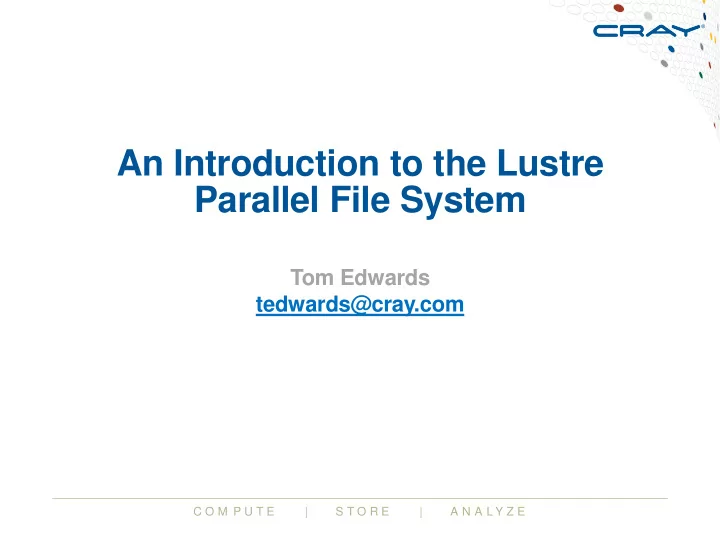 CRAY

An Introduction to the Lustre Parallel File System

Tom Edwards
tedwards@cray.com

COMPUTE | STORE | ANALYZE